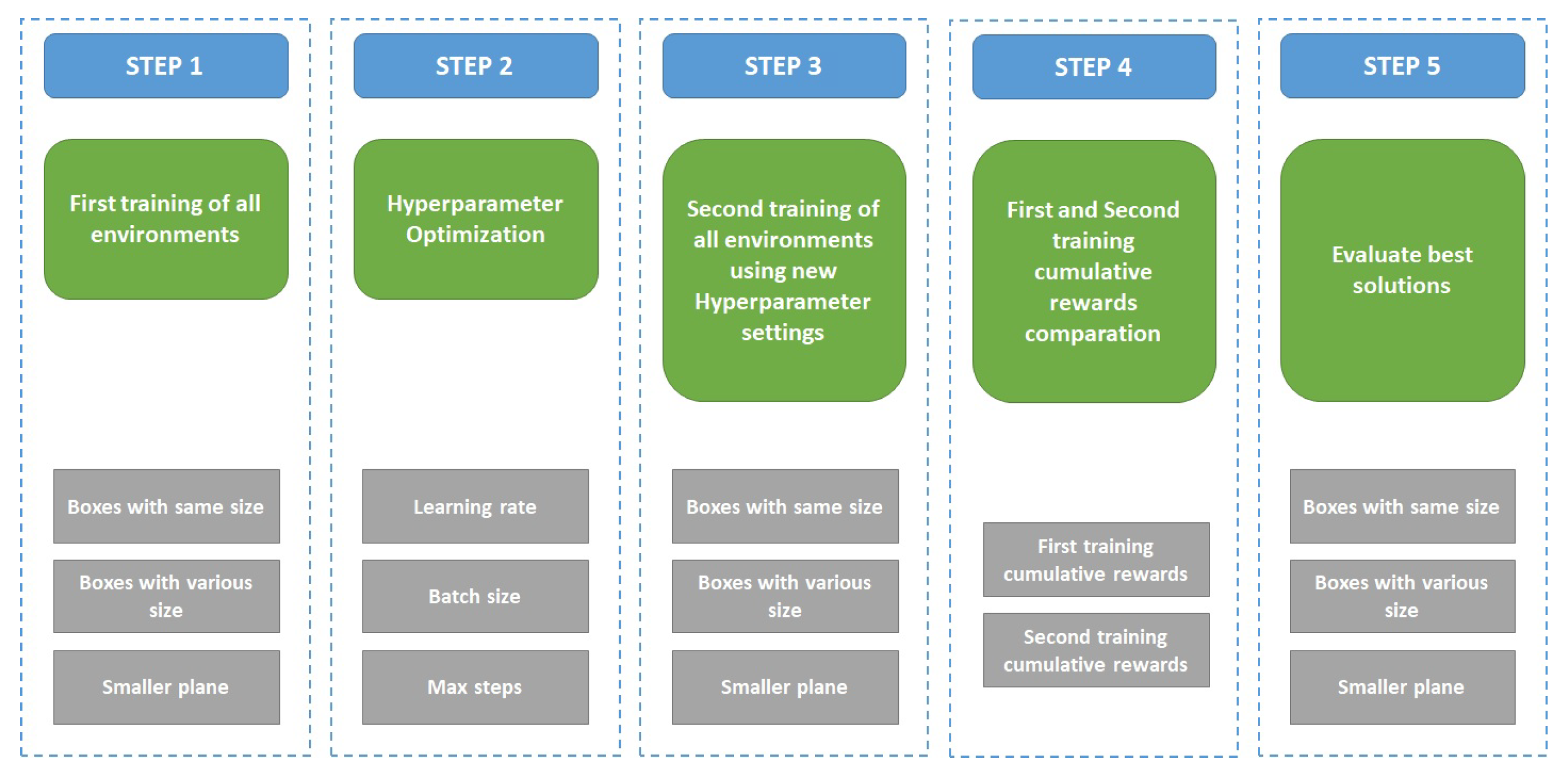 STEP 1

First training of all environments

Boxes with same size

Boxes with various size

Smaller plane

STEP 2

Hyperparameter Optimization

Learning rate

Batch size

Max steps

STEP 3

Second training of all environments using new Hyperparameter settings

Boxes with same size

Boxes with various size

Smaller plane

STEP 4

First and Second training cumulative rewards comparation

First training cumulative rewards

Second training cumulative rewards

STEP 5

Evaluate best solutions

Boxes with same size

Boxes with various size

Smaller plane